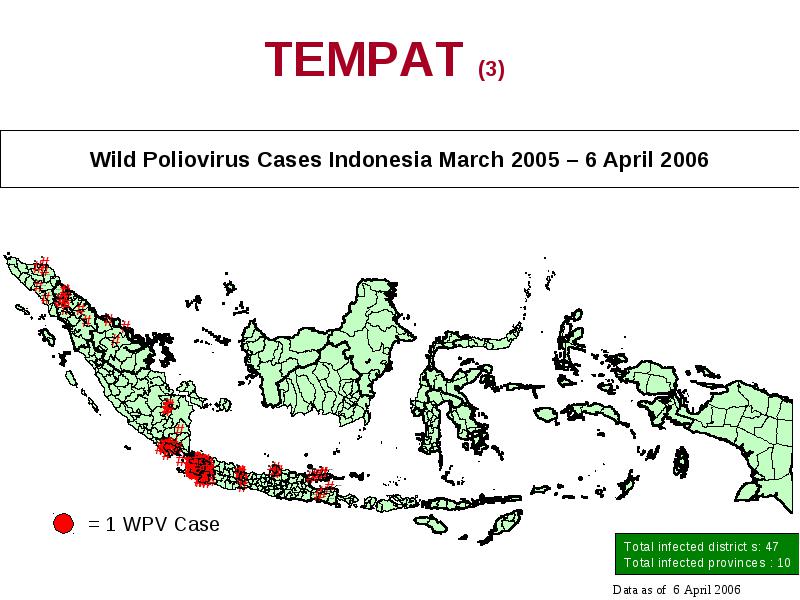 TEMPAT (3)

Wild Poliovirus Cases Indonesia March 2005 – 6 April 2006

= 1 WPV Case

Total infected district s: 47
Total infected provinces : 10

Data as of 6 April 2006